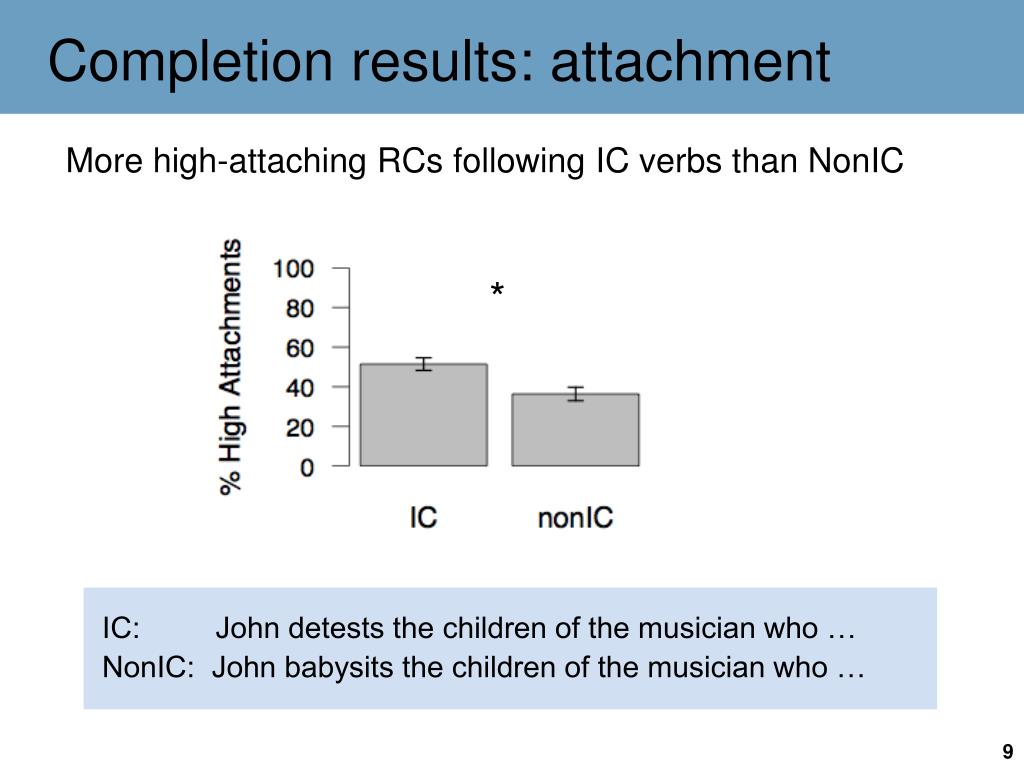 Completion results: attachment

More high-attaching RCs following IC verbs than NonIC

% High Attachments

100
80
60
40
20
0

*

IC
nonIC

IC: John detests the children of the musician who …
NonIC: John babysits the children of the musician who …

9